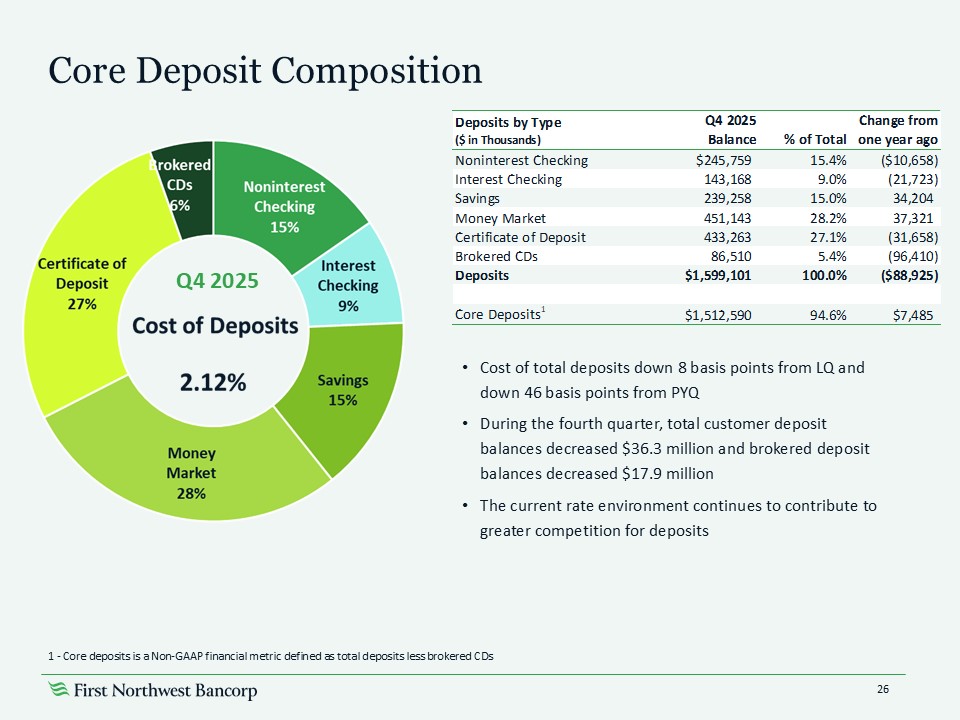 Core Deposit Composition

Brokered CDs 6%

Noninterest Checking 15%

Interest Checking 9%

Savings 15%

Money Market 28%

Certificate of Deposit 27%

Q4 2025

Cost of Deposits

2.12%

| Deposits by Type ($ in Thousands) | Q4 2025 Balance | % of Total | Change from one year ago |
|---|---|---|---|
| Noninterest Checking | $245,759 | 15.4% | ($10,658) |
| Interest Checking | 143,168 | 9.0% | (21,723) |
| Savings | 239,258 | 15.0% | 34,204 |
| Money Market | 451,143 | 28.2% | 37,321 |
| Certificate of Deposit | 433,263 | 27.1% | (31,658) |
| Brokered CDs | 86,510 | 5.4% | (96,410) |
| Deposits | $1,599,101 | 100.0% | ($88,925) |
| | | | |
| Core Deposits$^1$ | $1,512,590 | 94.6% | $7,485 |

• Cost of total deposits down 8 basis points from LQ and down 46 basis points from PYQ

• During the fourth quarter, total customer deposit balances decreased $36.3 million and brokered deposit balances decreased $17.9 million

• The current rate environment continues to contribute to greater competition for deposits

1 - Core deposits is a Non-GAAP financial metric defined as total deposits less brokered CDs

First Northwest Bancorp

26